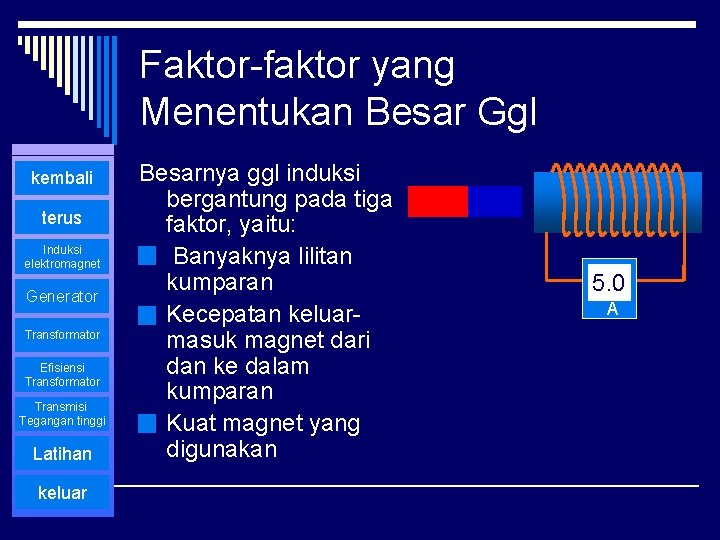 Faktor-faktor yang Menentukan Besar Ggl

kembali

terus

Induksi elektromagnet

Generator

Transformator

Efisiensi Transformator

Transmisi Tegangan tinggi

Latihan

keluar

Besarnya ggl induksi bergantung pada tiga faktor, yaitu:

Banyaknya lilitan kumparan

Kecepatan keluar-masuk magnet dari dan ke dalam kumparan

Kuat magnet yang digunakan

5.0
A